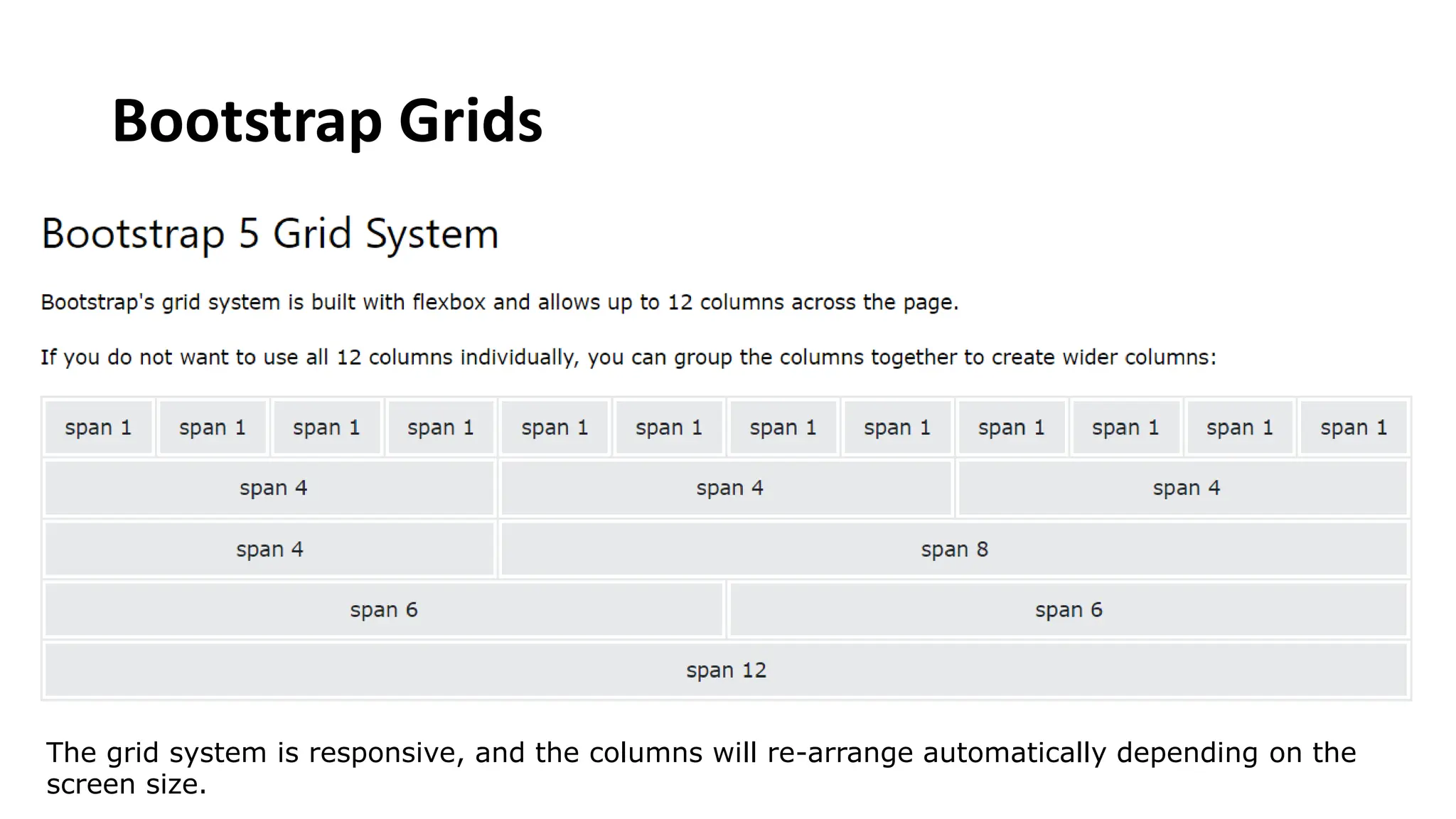 Bootstrap Grids

Bootstrap 5 Grid System

Bootstrap's grid system is built with flexbox and allows up to 12 columns across the page.

If you do not want to use all 12 columns individually, you can group the columns together to create wider columns:

span 1 span 1 span 1 span 1 span 1 span 1 span 1 span 1 span 1 span 1 span 1 span 1

span 4 span 4 span 4

span 4 span 8

span 6 span 6

span 12

The grid system is responsive, and the columns will re-arrange automatically depending on the screen size.